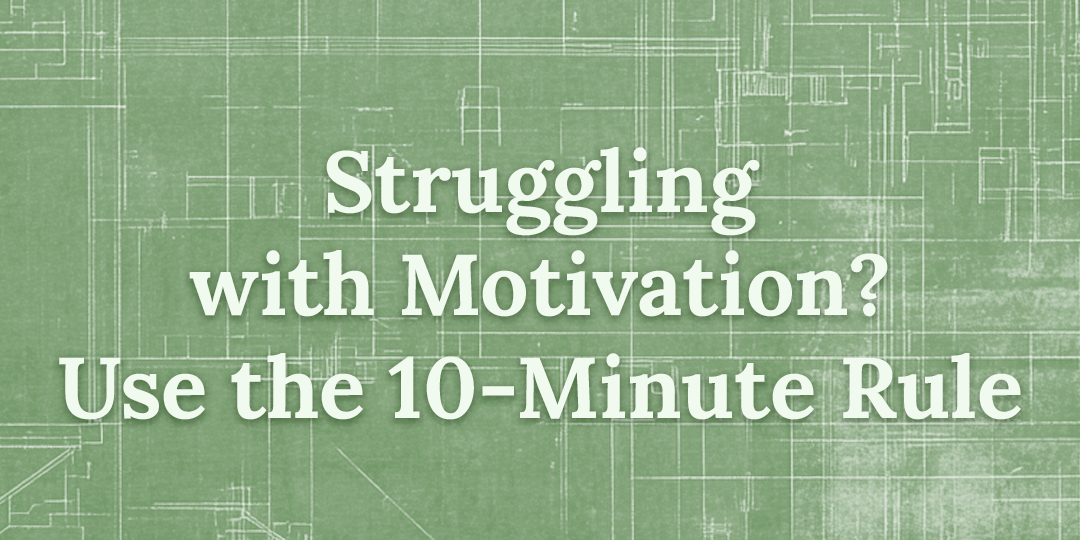 Struggling with Motivation? Use the 10-Minute Rule